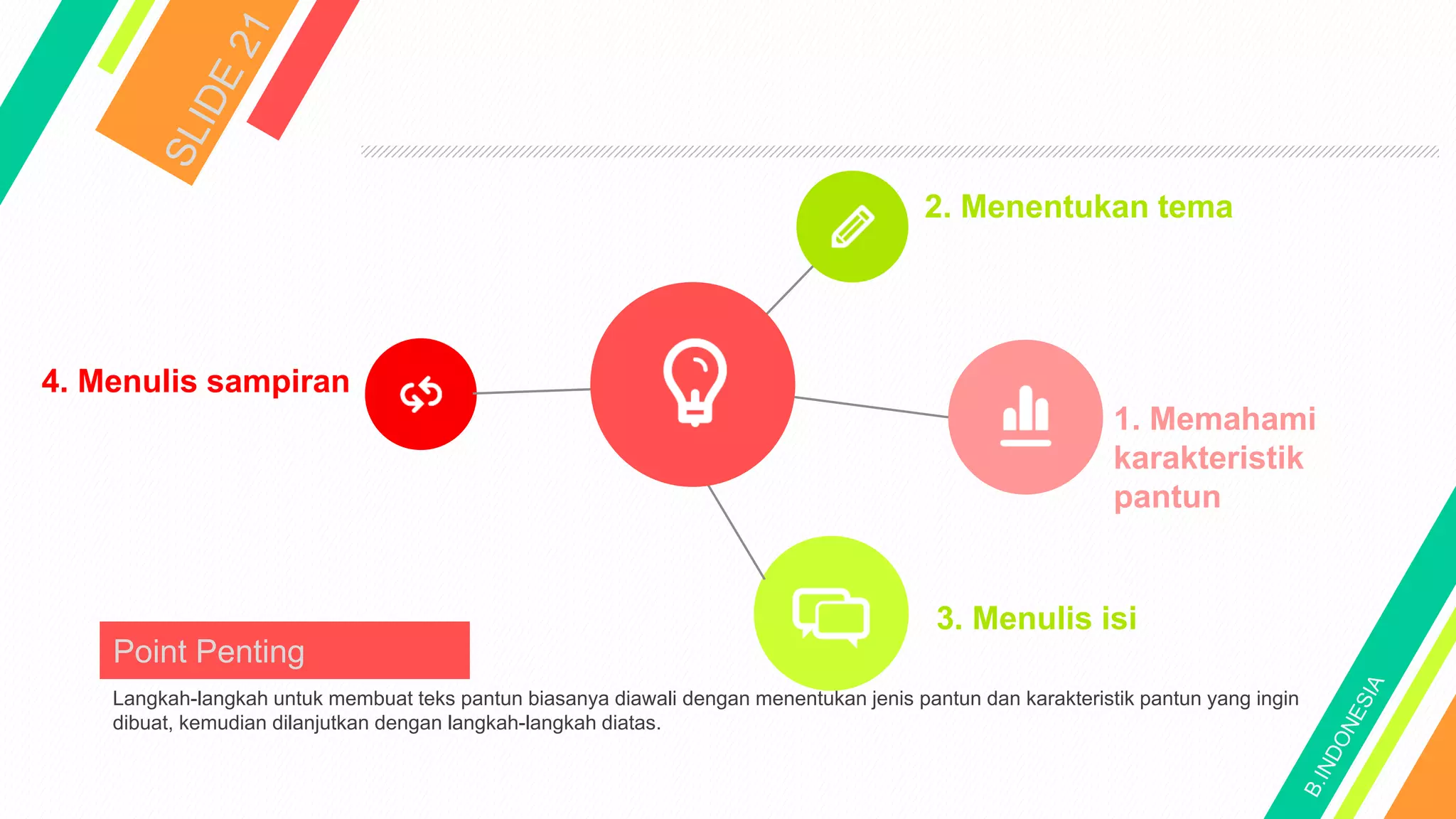 SLIDE 21

2. Menentukan tema

4. Menulis sampiran

1. Memahami karakteristik pantun

3. Menulis isi

Point Penting

Langkah-langkah untuk membuat teks pantun biasanya diawali dengan menentukan jenis pantun dan karakteristik pantun yang ingin dibuat, kemudian dilanjutkan dengan langkah-langkah diatas.

B.INDONESIA